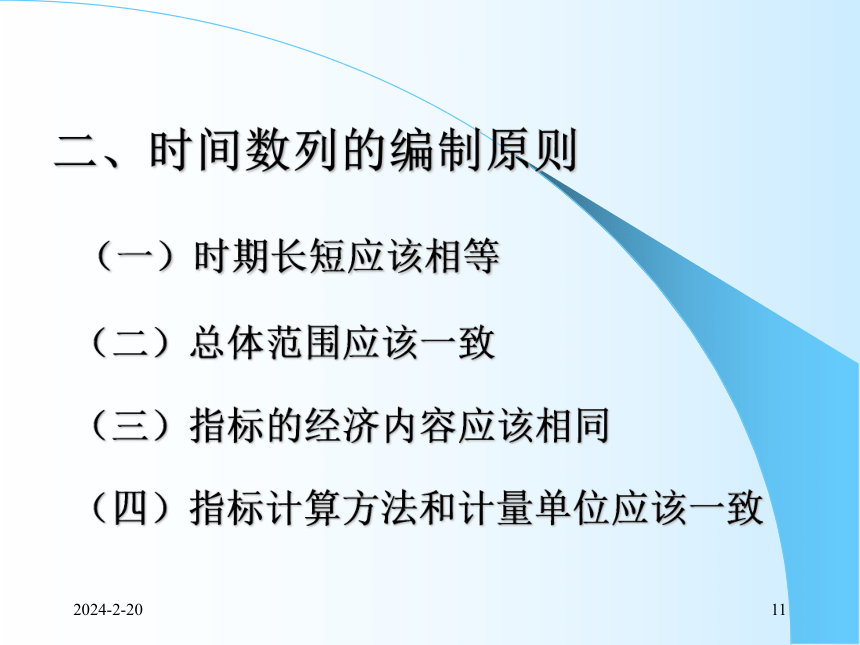 二、时间数列的编制原则

（一）时期长短应该相等

（二）总体范围应该一致

（三）指标的经济内容应该相同

（四）指标计算方法和计量单位应该一致

2024-2-20

11